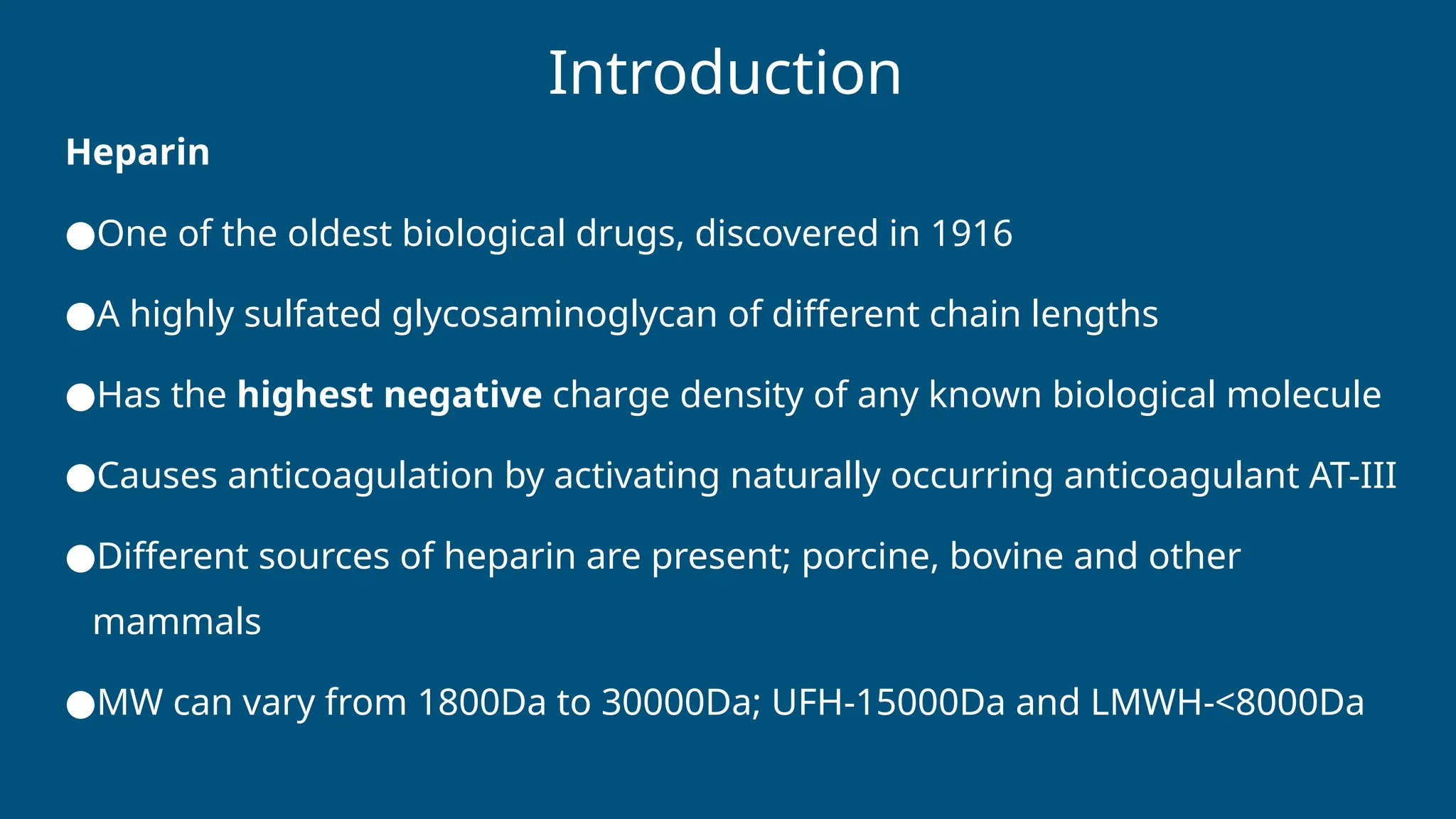 Introduction

Heparin

●One of the oldest biological drugs, discovered in 1916

●A highly sulfated glycosaminoglycan of different chain lengths

●Has the highest negative charge density of any known biological molecule

●Causes anticoagulation by activating naturally occurring anticoagulant AT-III

●Different sources of heparin are present; porcine, bovine and other mammals

●MW can vary from 1800Da to 30000Da; UFH-15000Da and LMWH-<8000Da